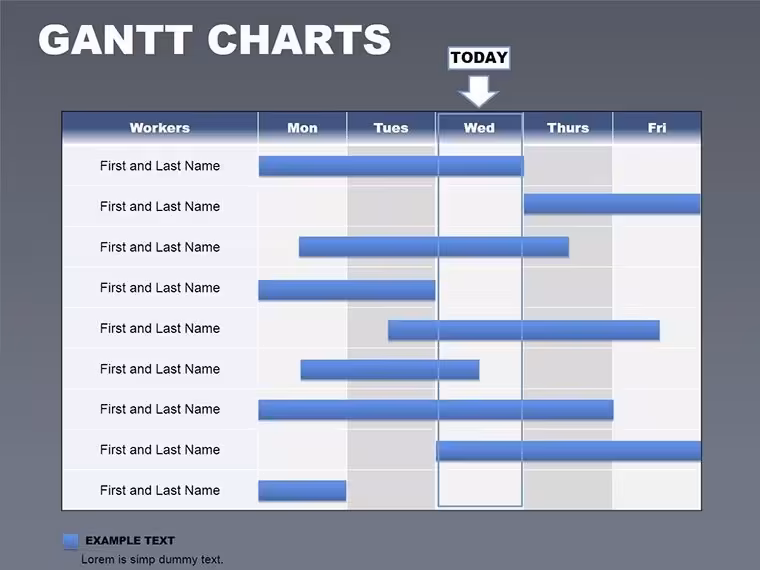 GANTT CHARTS

TODAY

| Workers | Mon | Tues | Wed | Thurs | Fri |
|---|---|---|---|---|---|
| First and Last Name | | | | | |
| First and Last Name | | | | | |
| First and Last Name | | | | | |
| First and Last Name | | | | | |
| First and Last Name | | | | | |
| First and Last Name | | | | | |
| First and Last Name | | | | | |
| First and Last Name | | | | | |
| First and Last Name | | | | | |

EXAMPLE TEXT

Lorem is simp dummy text.